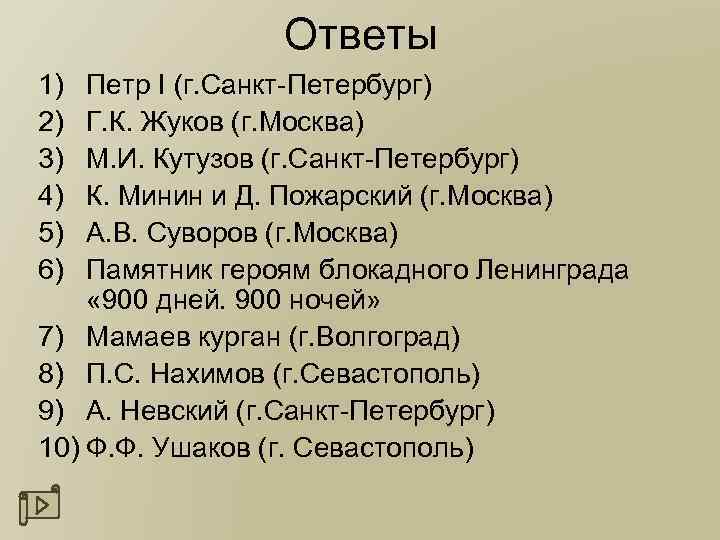 Ответы

1) Петр I (г.Санкт-Петербург)
2) Г.К. Жуков (г.Москва)
3) М.И. Кутузов (г.Санкт-Петербург)
4) К. Минин и Д. Пожарский (г.Москва)
5) А.В. Суворов (г.Москва)
6) Памятник героям блокадного Ленинграда «900 дней. 900 ночей»
7) Мамаев курган (г.Волгоград)
8) П.С. Нахимов (г.Севастополь)
9) А. Невский (г.Санкт-Петербург)
10) Ф.Ф. Ушаков (г. Севастополь)